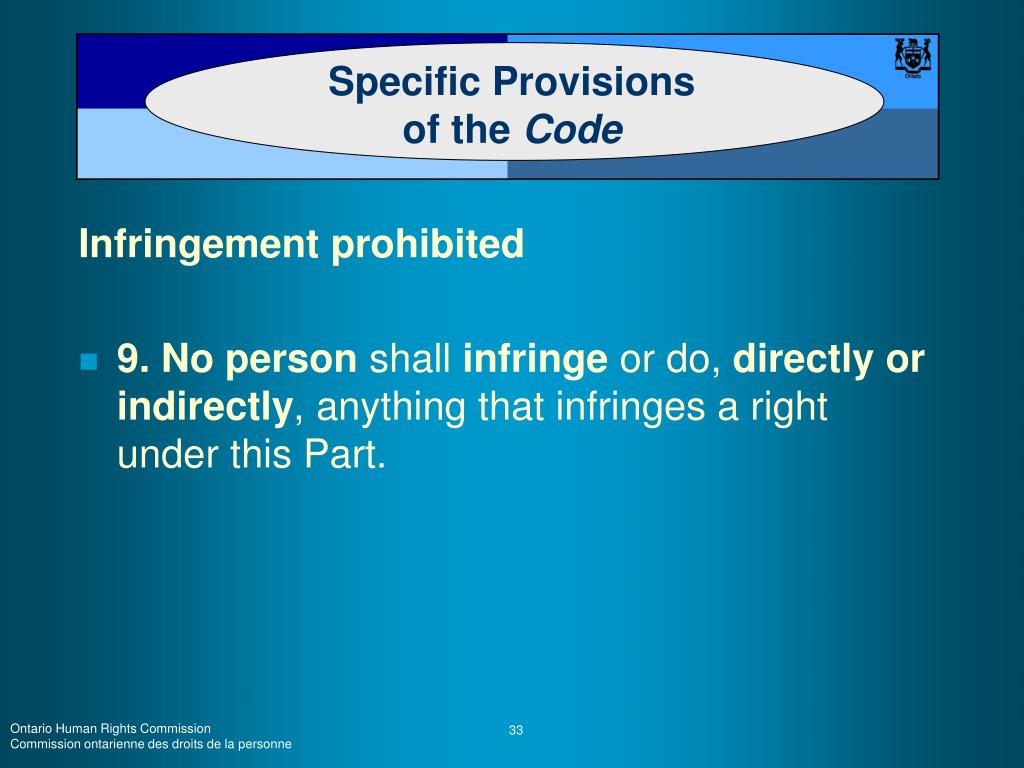 Specific Provisions of the Code

Ontario

Infringement prohibited

9. No person shall infringe or do, directly or indirectly, anything that infringes a right under this Part.

Ontario Human Rights Commission
Commission ontarienne des droits de la personne

33